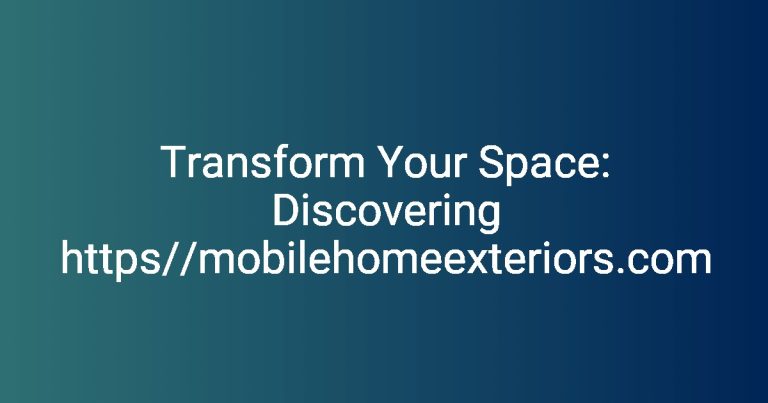 Transform Your Space: Discovering https//mobilehomeexteriors.com